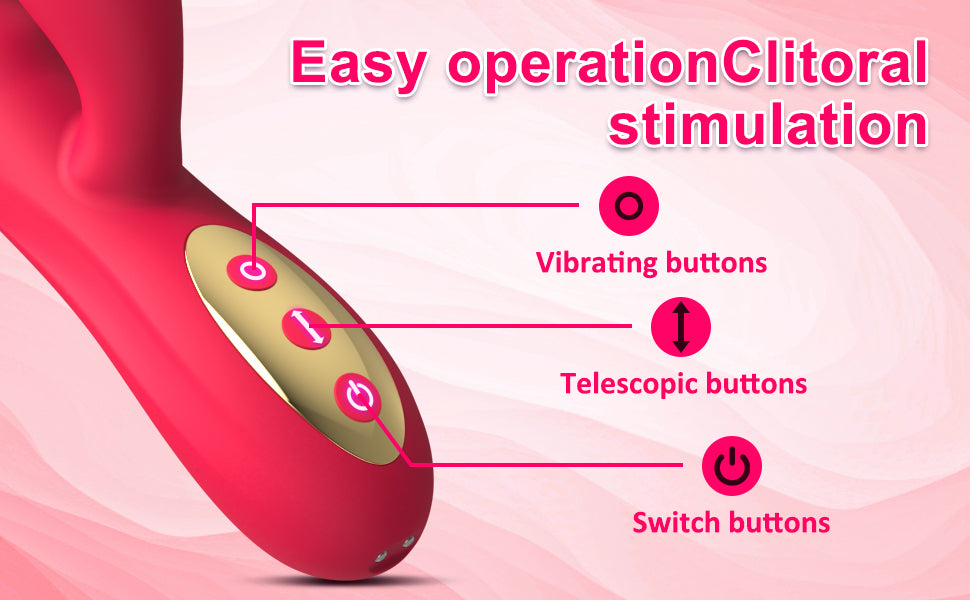 Easy operationClitoral stimulation

Vibrating buttons

Telescopic buttons

Switch buttons